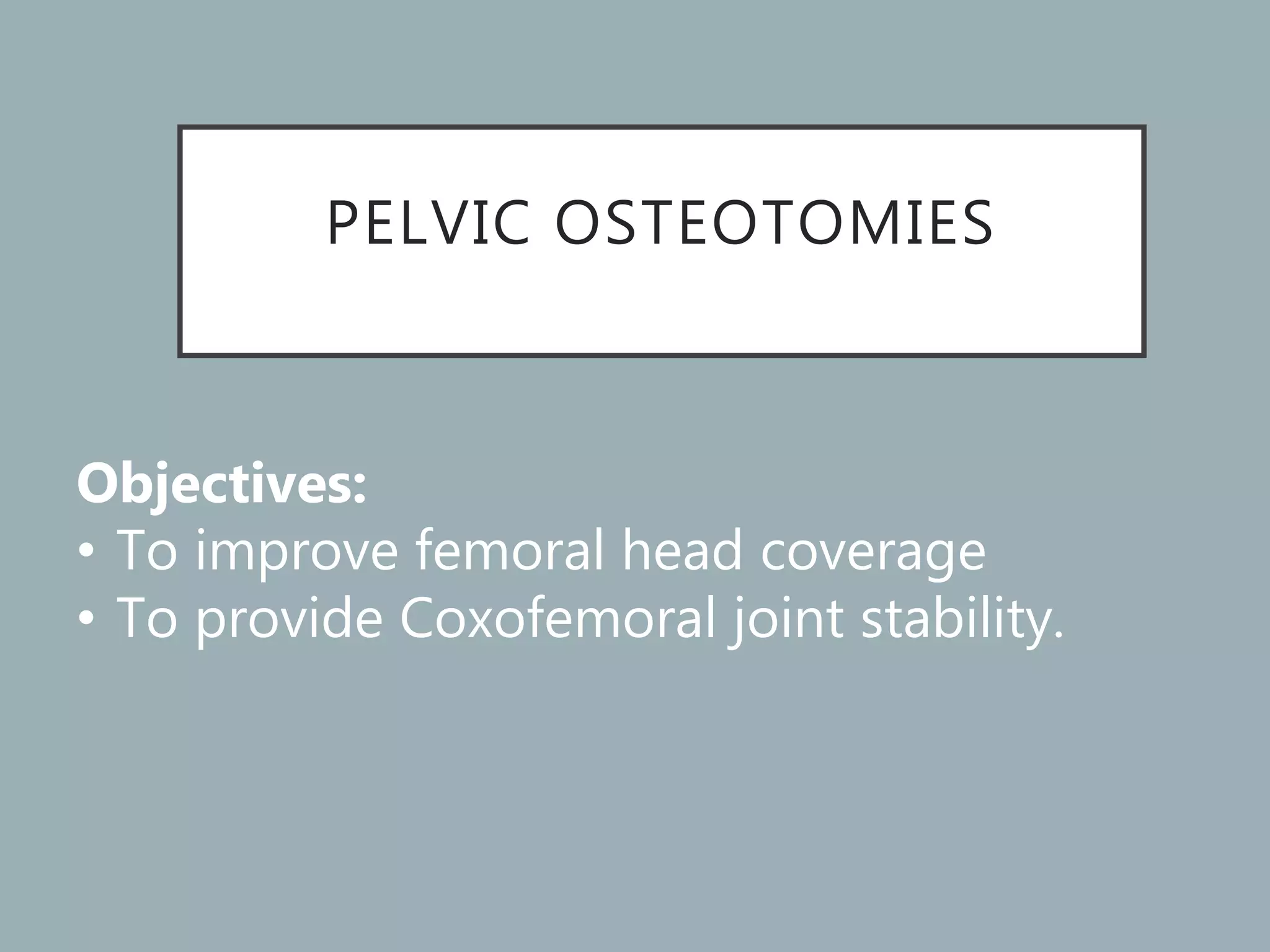 PELVIC OSTEOTOMIES

Objectives:
• To improve femoral head coverage
• To provide Coxofemoral joint stability.